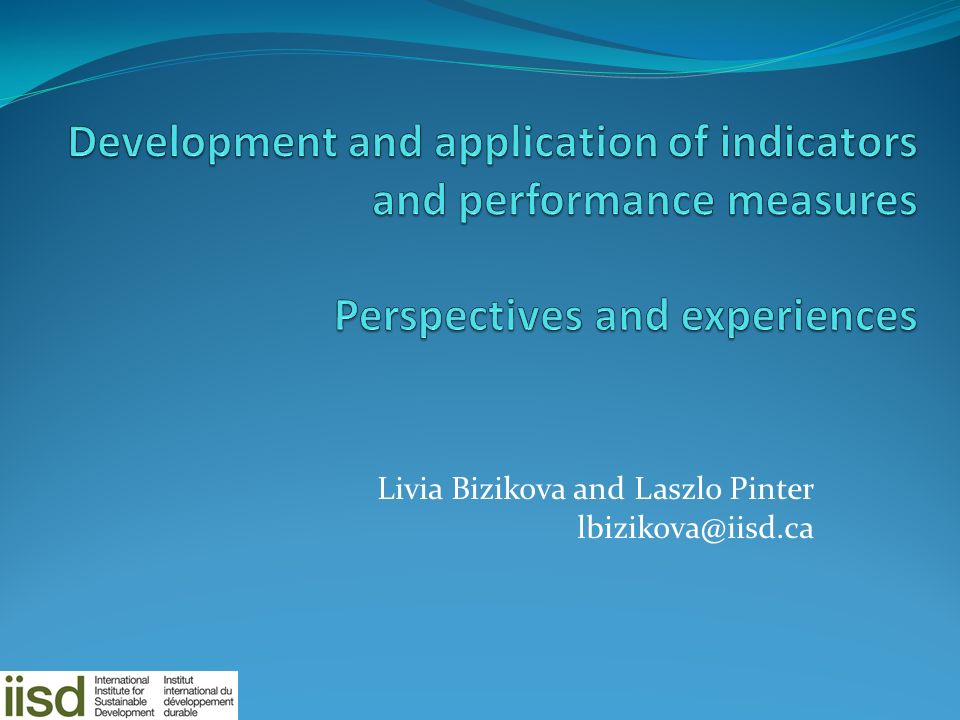 Development and application of indicators and performance measures

Perspectives and experiences

Livia Bizikova and Laszlo Pinter
lbizikova@iisd.ca

iisd International Institute for Sustainable Development Institut international du développement durable